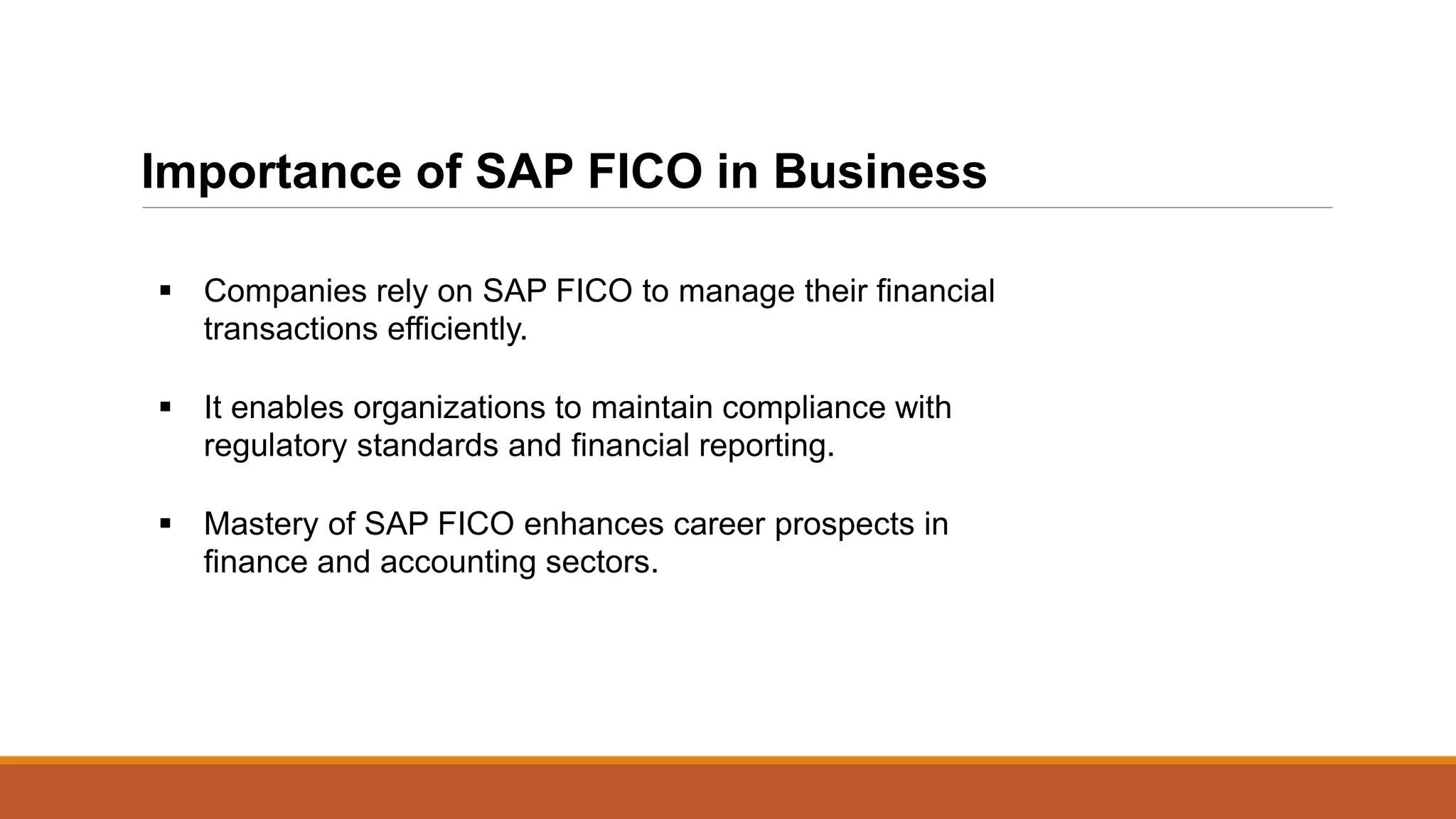 Importance of SAP FICO in Business

▪ Companies rely on SAP FICO to manage their financial transactions efficiently.

▪ It enables organizations to maintain compliance with regulatory standards and financial reporting.

▪ Mastery of SAP FICO enhances career prospects in finance and accounting sectors.